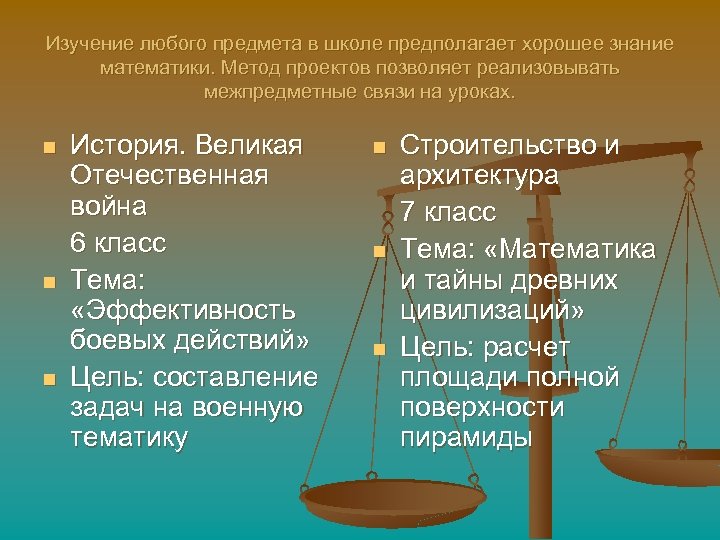 Изучение любого предмета в школе предполагает хорошее знание математики. Метод проектов позволяет реализовывать межпредметные связи на уроках.

- История. Великая Отечественная война

  6 класс
- Тема: «Эффективность боевых действий»
- Цель: составление задач на военную тематику

- Строительство и архитектура

  7 класс
- Тема: «Математика и тайны древних цивилизаций»
- Цель: расчет площади полной поверхности пирамиды